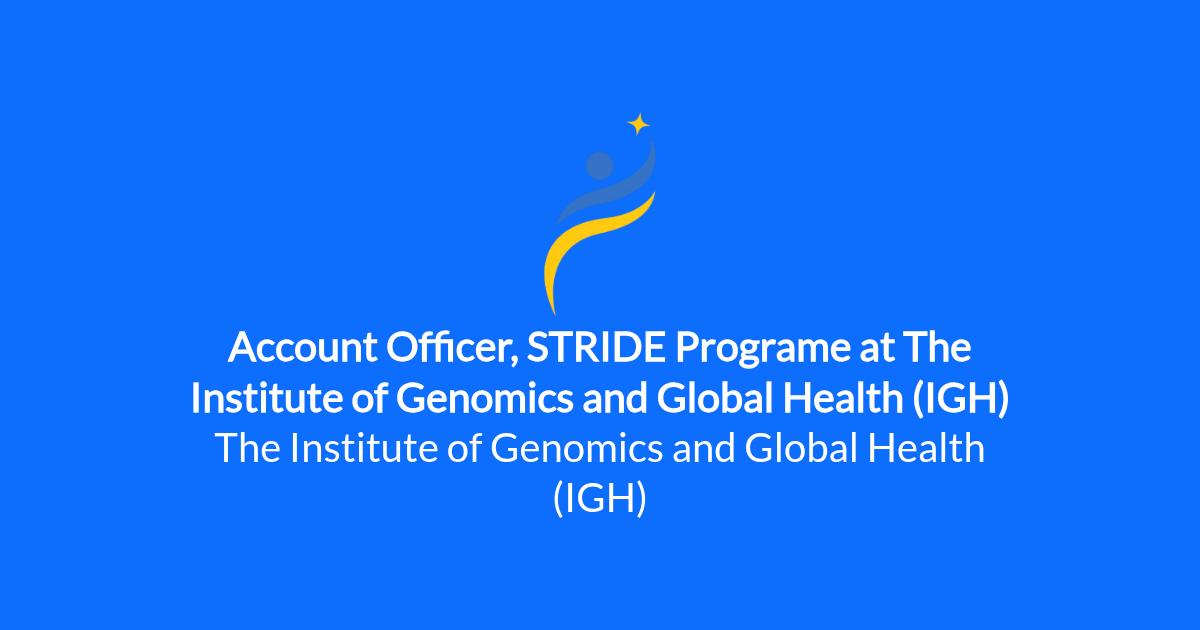 Account Officer, STRIDE Programe at The Institute of Genomics and Global Health (IGH)

The Institute of Genomics and Global Health (IGH)